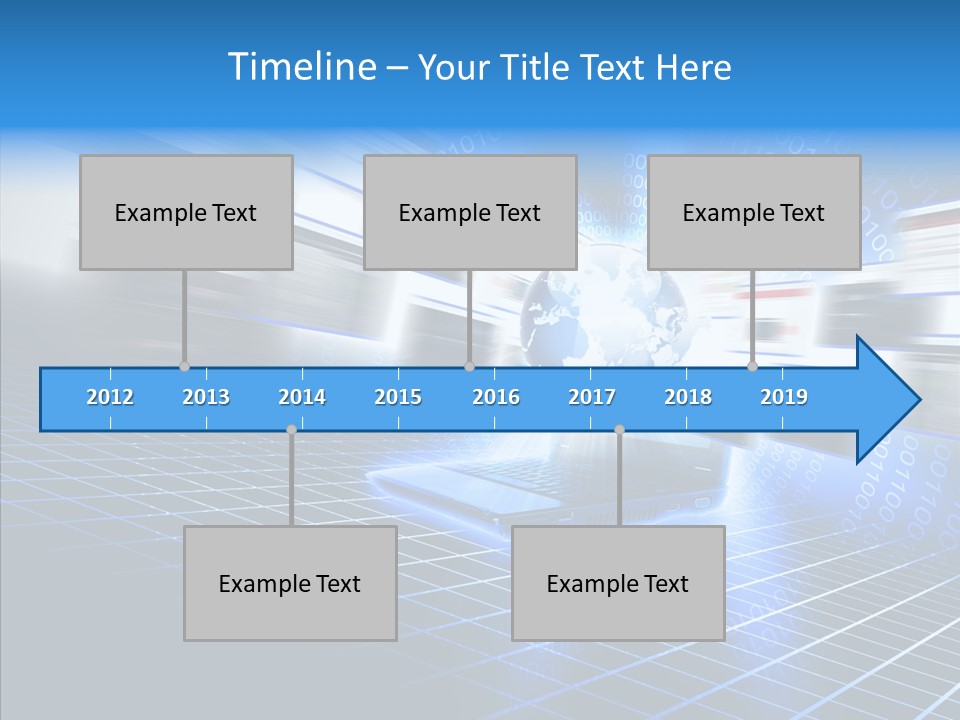 Timeline – Your Title Text Here

Example Text

Example Text

Example Text

2012 2013 2014 2015 2016 2017 2018 2019

Example Text

Example Text